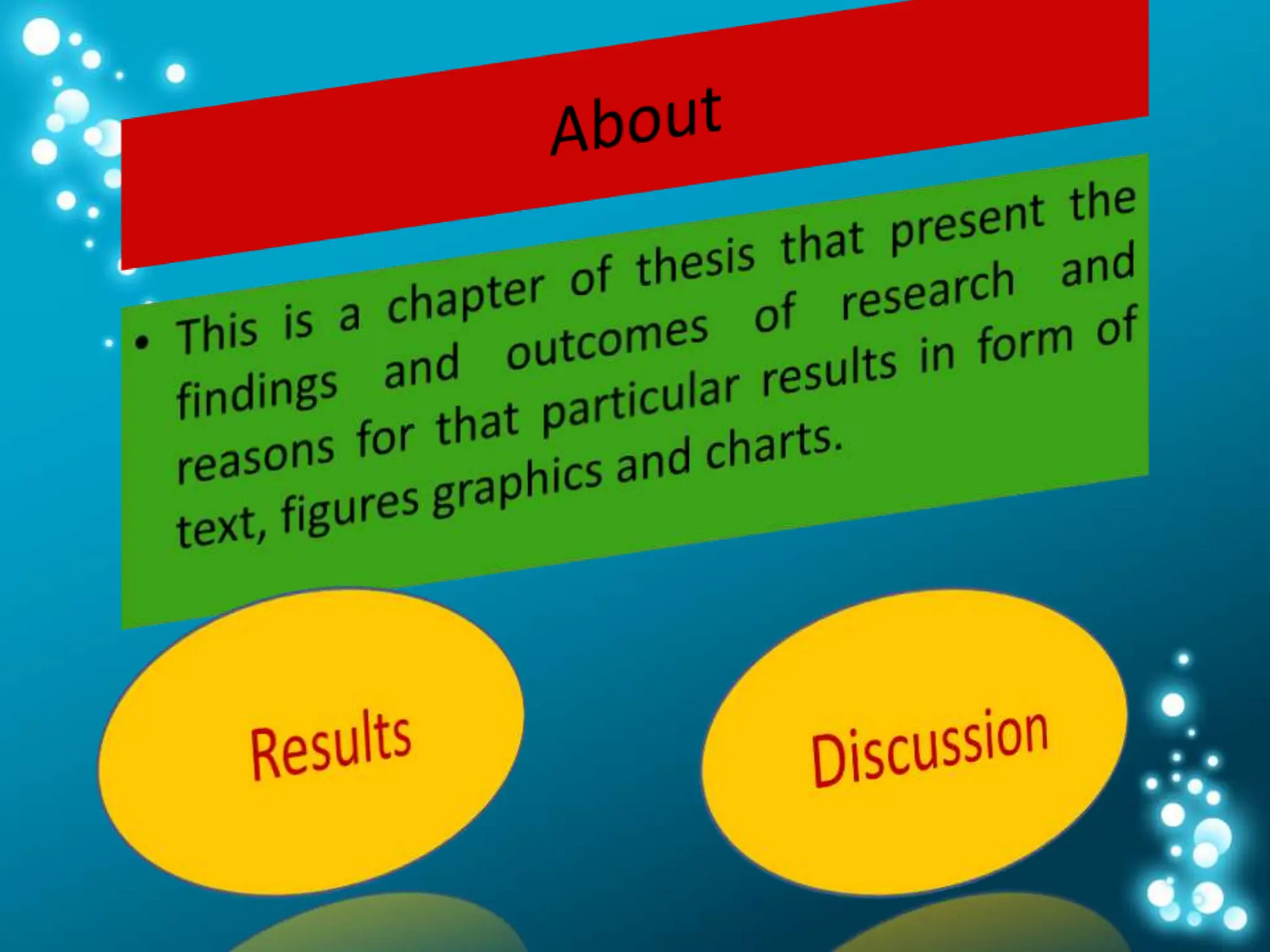 About

• This is a chapter of thesis that present the findings and outcomes of research and reasons for that particular results in form of text, figures graphics and charts.

Results

Discussion